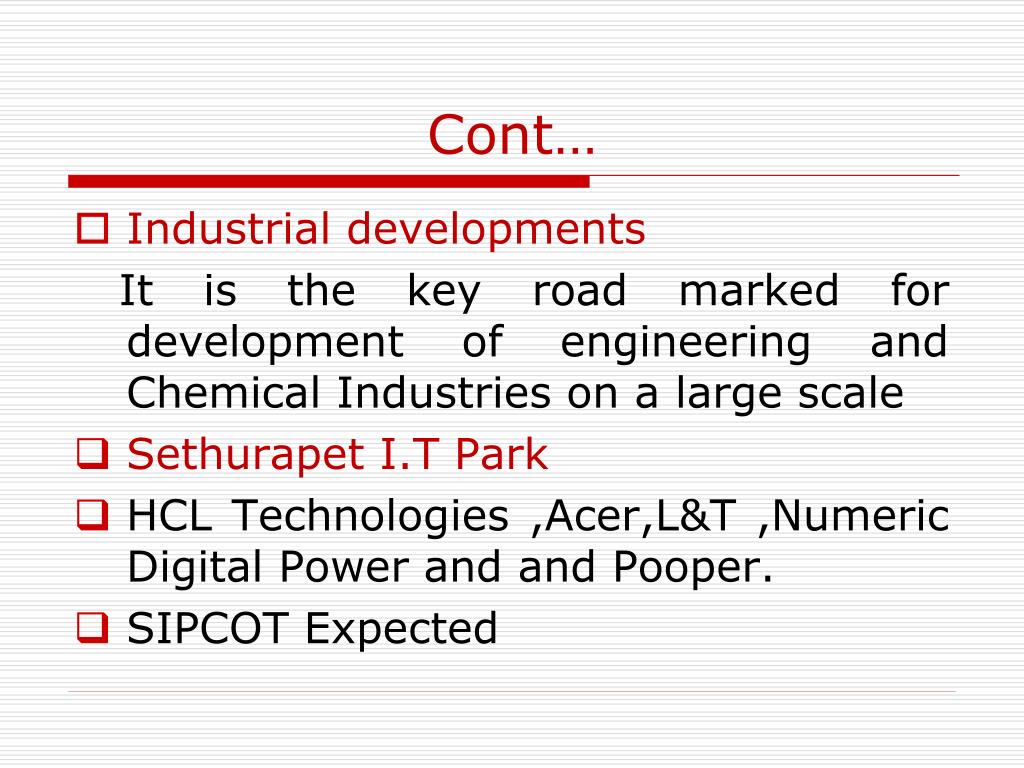 Cont…

Industrial developments

It is the key road marked for development of engineering and Chemical Industries on a large scale

Sethurapet I.T Park

HCL Technologies ,Acer,L&T ,Numeric Digital Power and and Pooper.

SIPCOT Expected